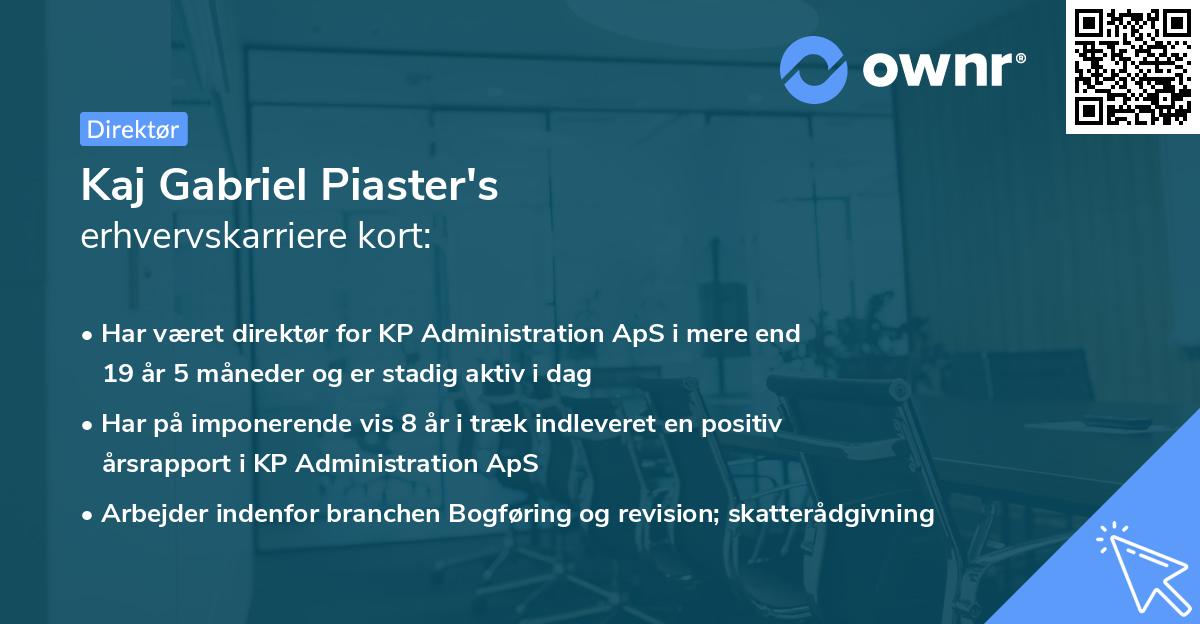 ownr®

Direktør

Kaj Gabriel Piaster's
erhvervskarriere kort:

• Har været direktør for KP Administration ApS i mere end 19 år 5 måneder og er stadig aktiv i dag

• Har på imponerende vis 8 år i træk indleveret en positiv årsrapport i KP Administration ApS

• Arbejder indenfor branchen Bogføring og revision; skatterådgivning